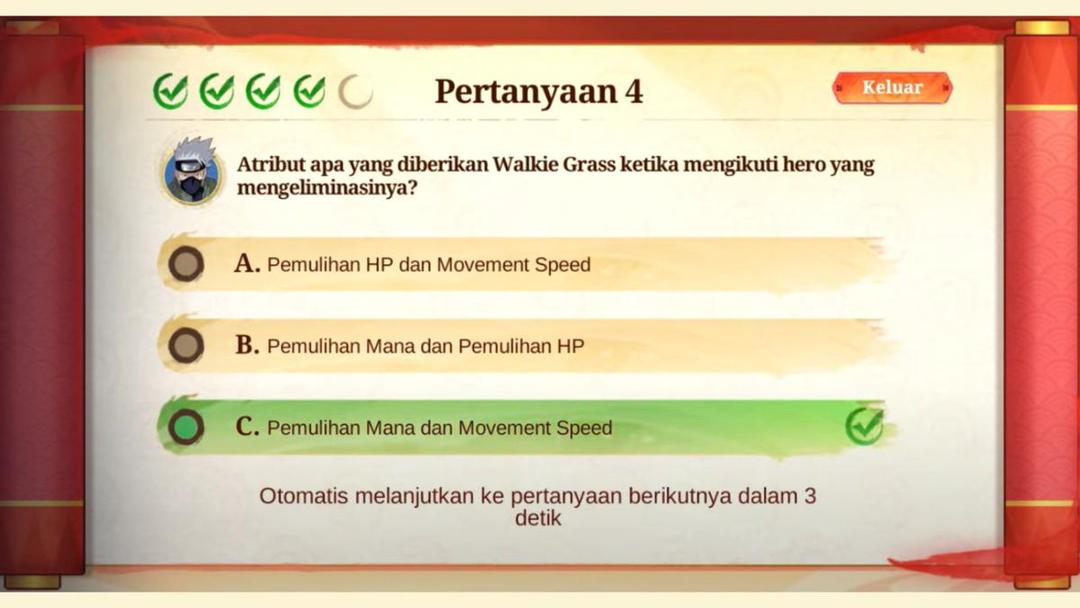 Pertanyaan 4

Keluar

Atribut apa yang diberikan Walkie Grass ketika mengikuti hero yang mengeliminasinya?

A. Pemulihan HP dan Movement Speed

B. Pemulihan Mana dan Pemulihan HP

C. Pemulihan Mana dan Movement Speed

Otomatis melanjutkan ke pertanyaan berikutnya dalam 3 detik